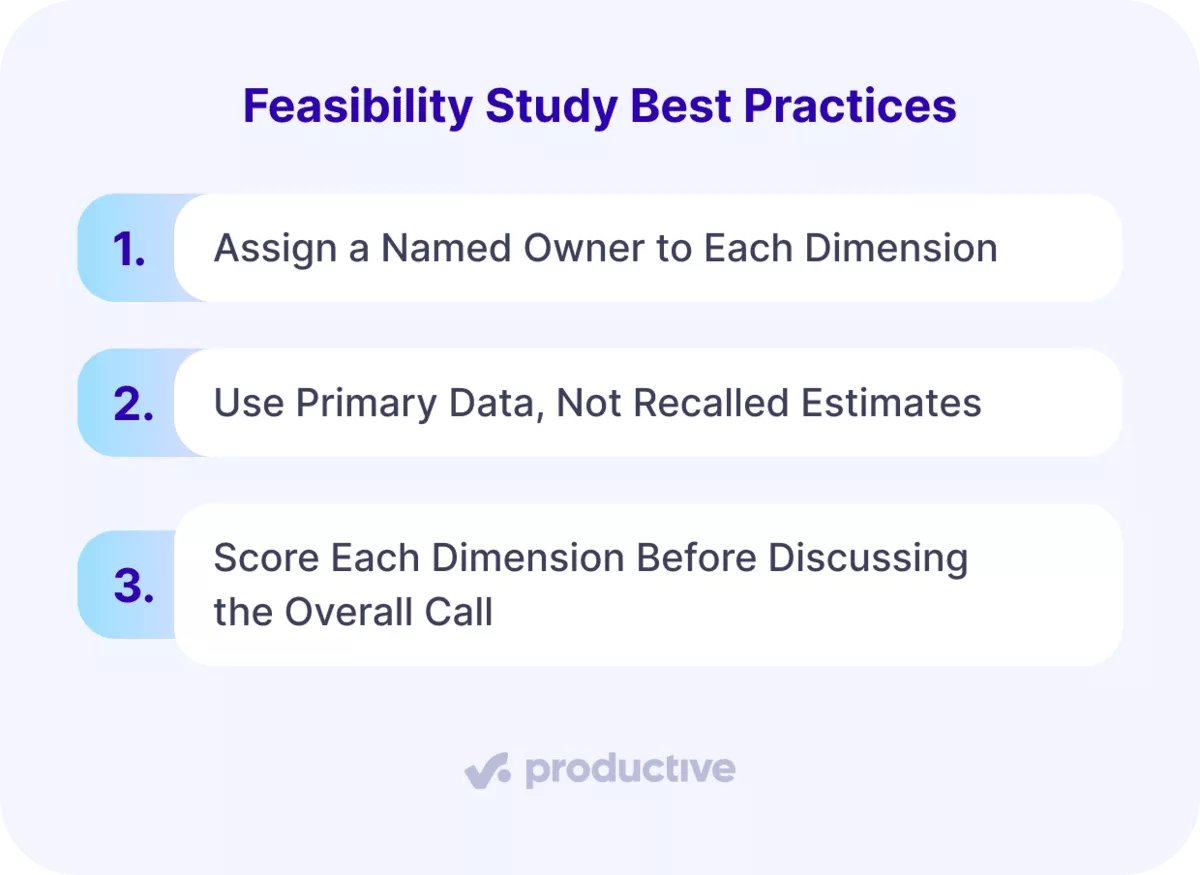 Feasibility Study Best Practices

1. Assign a Named Owner to Each Dimension

2. Use Primary Data, Not Recalled Estimates

3. Score Each Dimension Before Discussing the Overall Call

productive